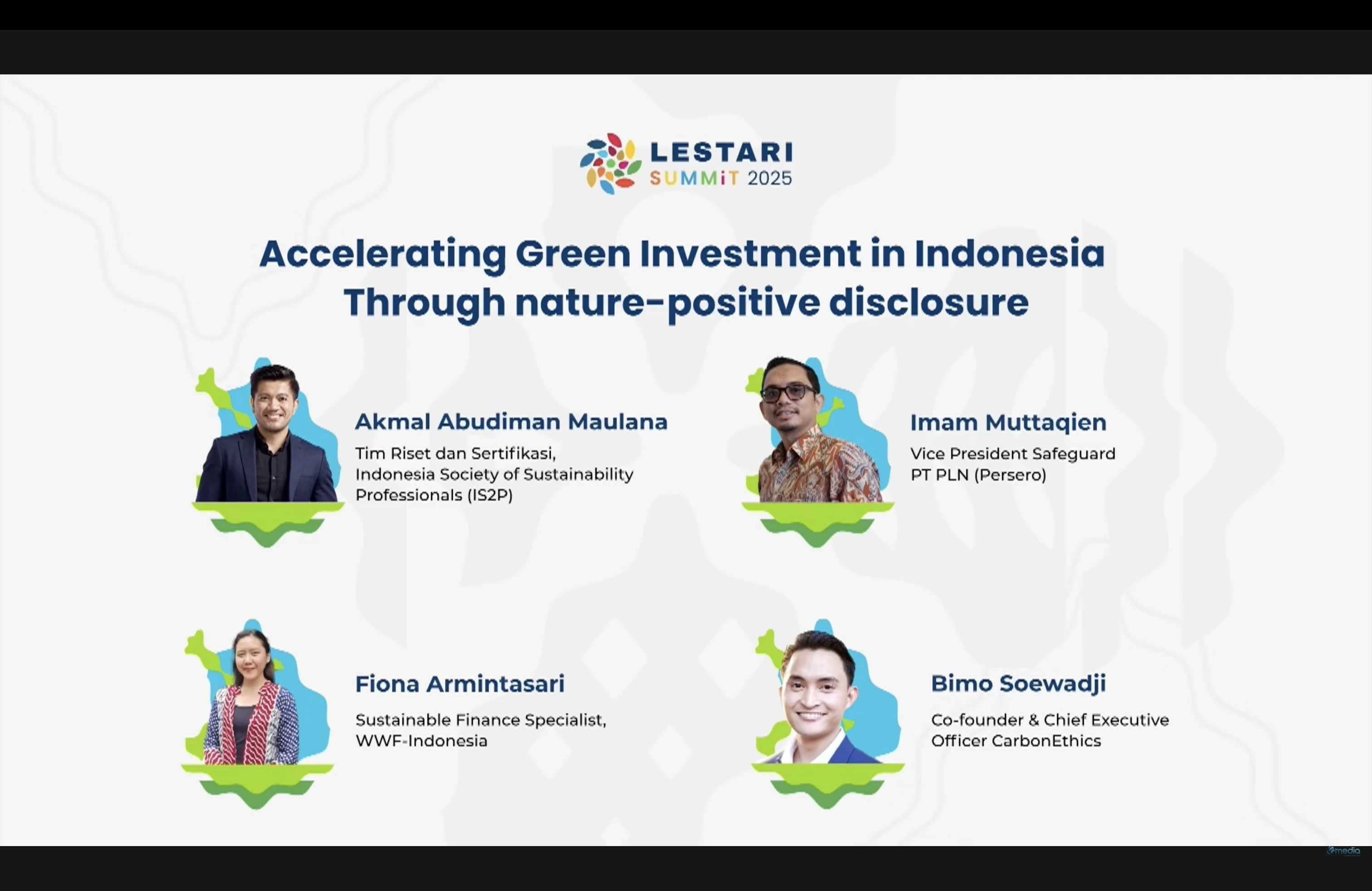 LESTARI
SUMMiT 2025

Accelerating Green Investment in Indonesia Through nature-positive disclosure

Akmal Abudiman Maulana
Tim Riset dan Sertifikasi, Indonesia Society of Sustainability Professionals (IS2P)

Imam Muttaqien
Vice President Safeguard PT PLN (Persero)

Fiona Armintasari
Sustainable Finance Specialist, WWF-Indonesia

Bimo Soewadji
Co-founder & Chief Executive Officer CarbonEthics

media